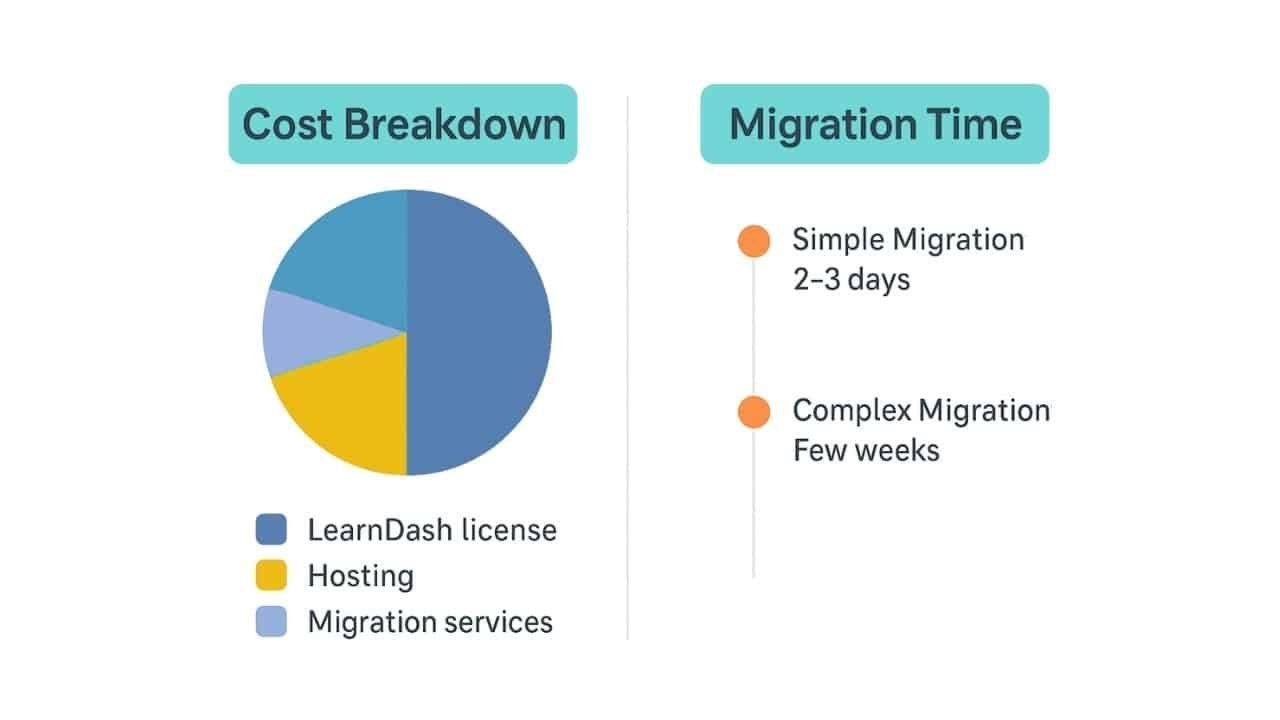 Cost Breakdown

LearnDash license
Hosting
Migration services

Migration Time

Simple Migration
2–3 days

Complex Migration
Few weeks